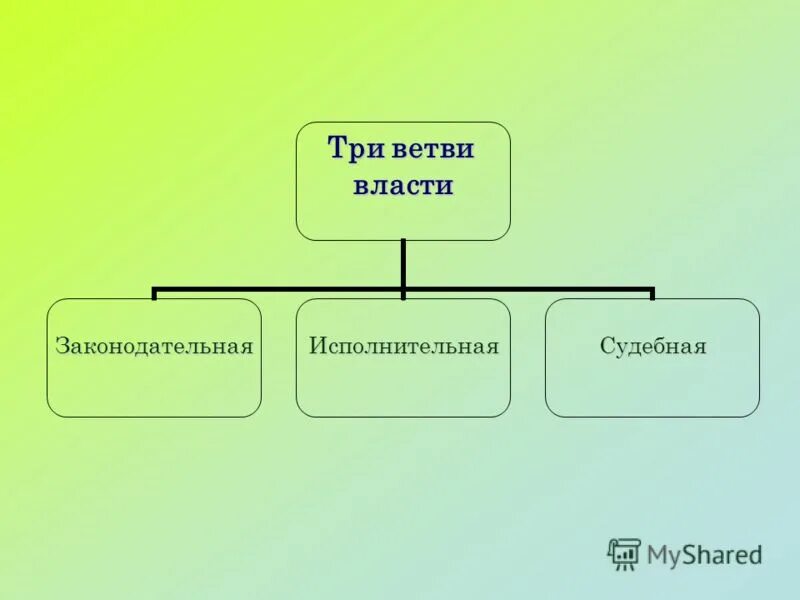 Три ветви власти

Законодательная

Исполнительная

Судебная

MyShared